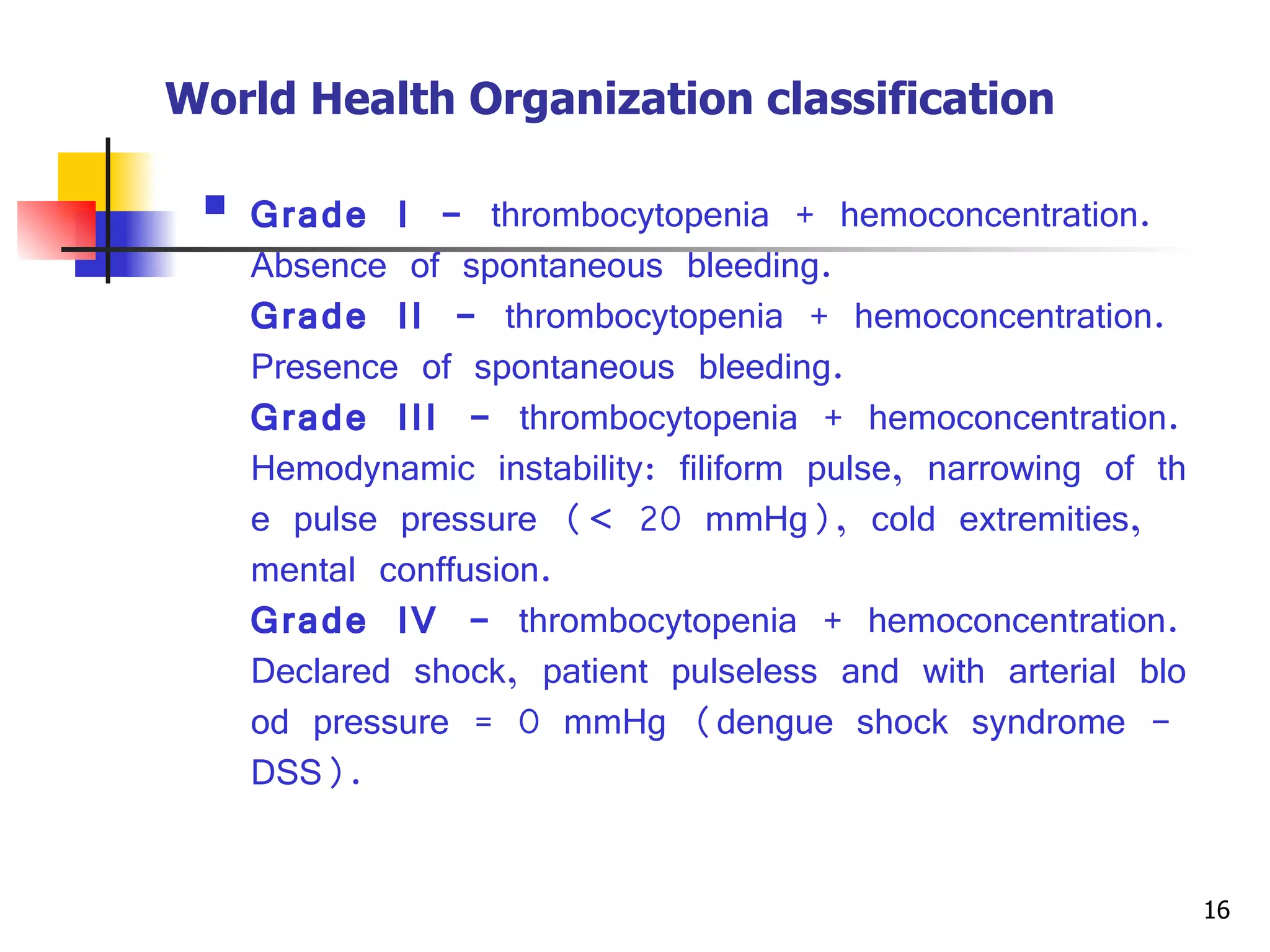 World Health Organization classification

Grade I – thrombocytopenia + hemoconcentration. Absence of spontaneous bleeding.
Grade II – thrombocytopenia + hemoconcentration. Presence of spontaneous bleeding.
Grade III – thrombocytopenia + hemoconcentration. Hemodynamic instability: filiform pulse, narrowing of th e pulse pressure (< 20 mmHg), cold extremities, mental conffusion.
Grade IV – thrombocytopenia + hemoconcentration. Declared shock, patient pulseless and with arterial blo od pressure = 0 mmHg (dengue shock syndrome – DSS).

16